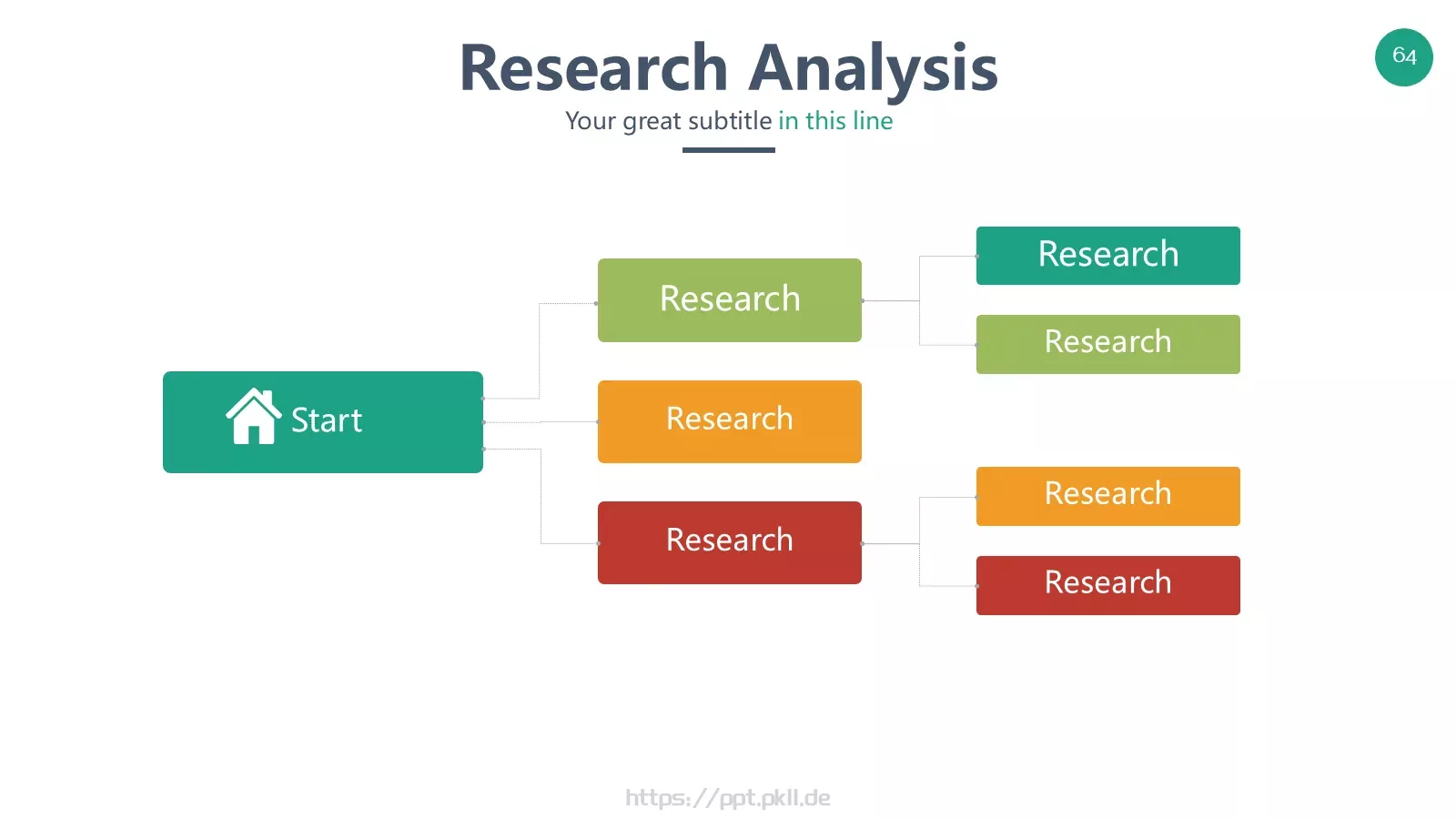 Research Analysis

Your great subtitle in this line

64

Start

Research

Research

Research

Research

Research

Research

Research

https://ppt.pkll.de